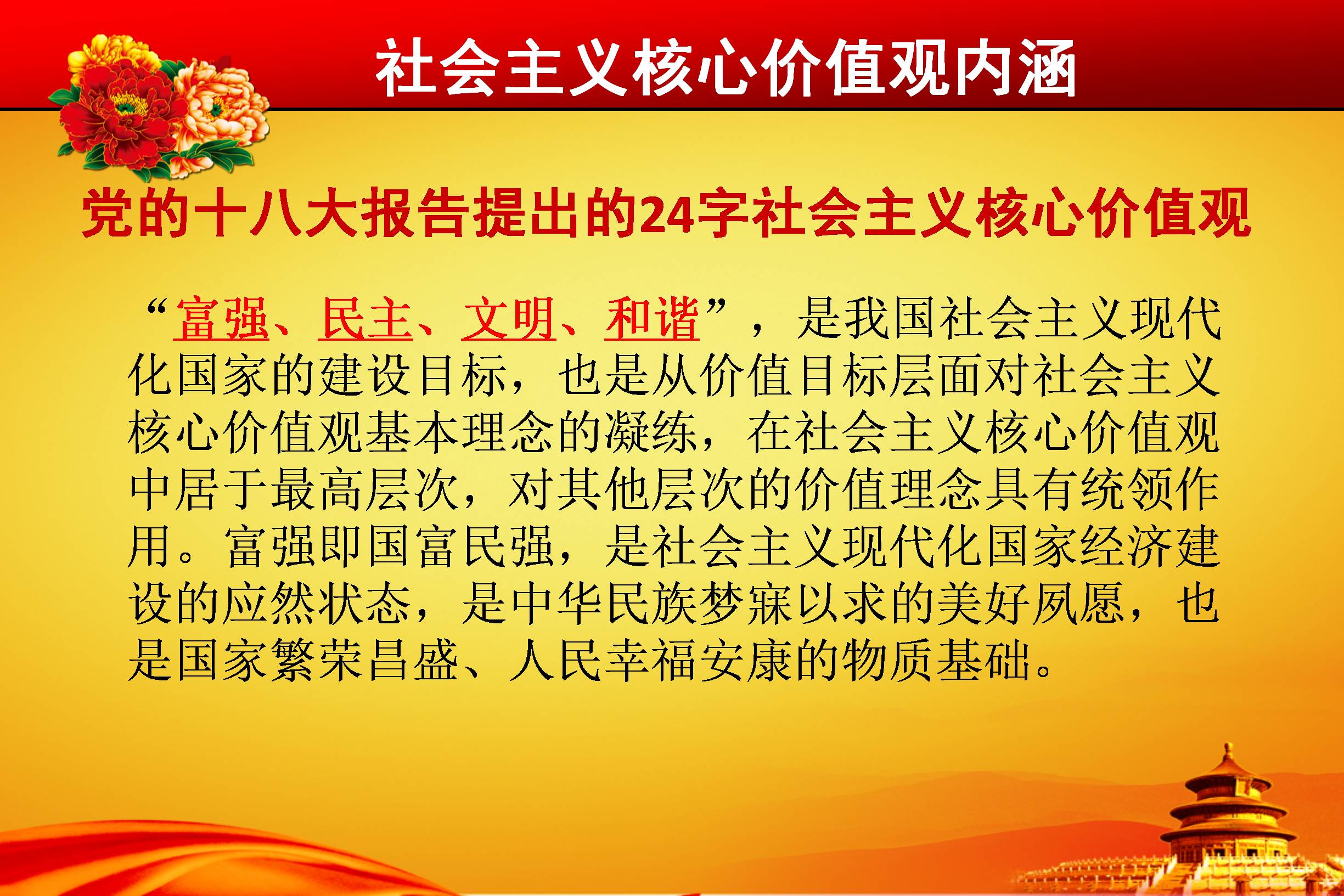 社会主义核心价值观内涵

党的十八大报告提出的24字社会主义核心价值观

“富强、民主、文明、和谐”，是我国社会主义现代化国家的建设目标，也是从价值目标层面对社会主义核心价值观基本理念的凝练，在社会主义核心价值观中居于最高层次，对其他层次的价值理念具有统领作用。富强即国富民强，是社会主义现代化国家经济建设的应然状态，是中华民族梦寐以求的美好夙愿，也是国家繁荣昌盛、人民幸福安康的物质基础。